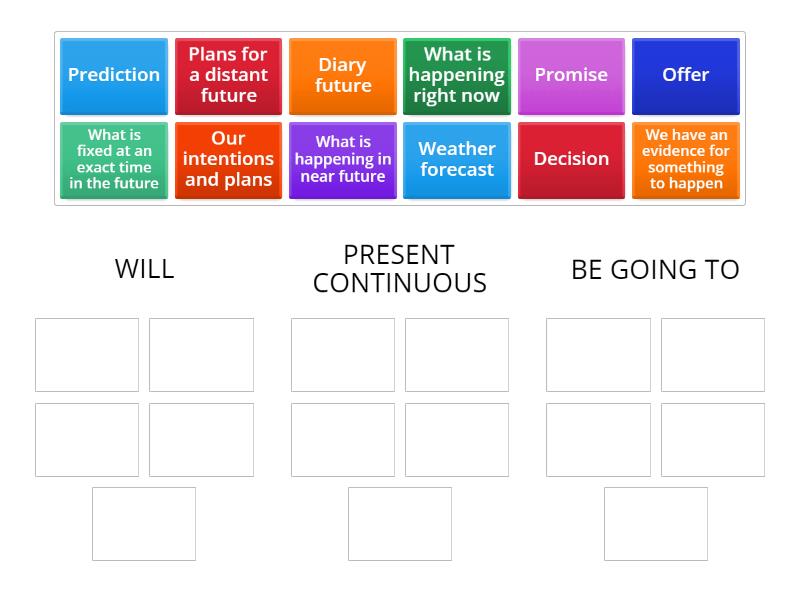 Prediction

Plans for a distant future

Diary future

What is happening right now

Promise

Offer

What is fixed at an exact time in the future

Our intentions and plans

What is happening in near future

Weather forecast

Decision

We have an evidence for something to happen

WILL

PRESENT CONTINUOUS

BE GOING TO